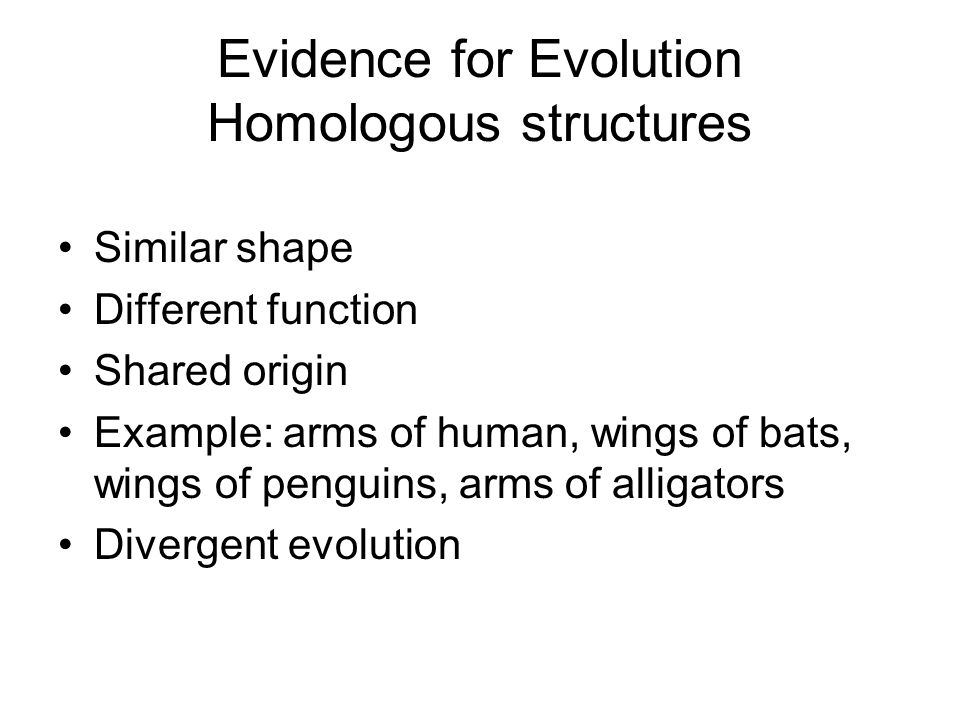 Evidence for Evolution
Homologous structures

• Similar shape
• Different function
• Shared origin
• Example: arms of human, wings of bats, wings of penguins, arms of alligators
• Divergent evolution